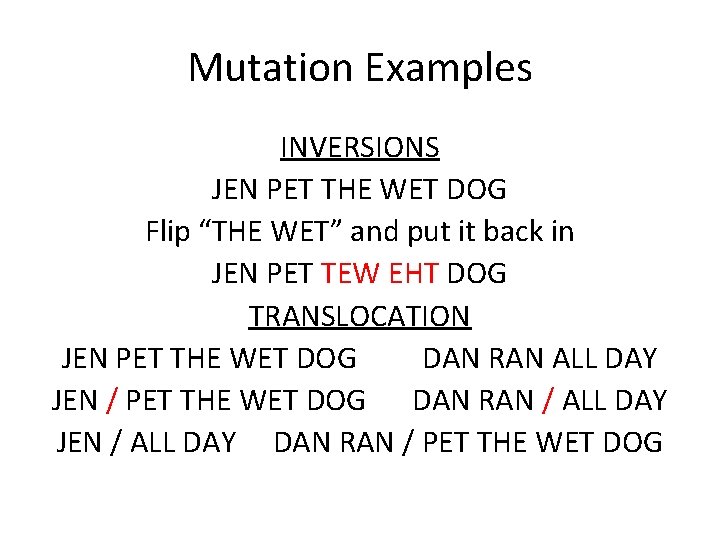 Mutation Examples

INVERSIONS
JEN PET THE WET DOG
Flip “THE WET” and put it back in
JEN PET TEW EHT DOG

TRANSLOCATION
JEN PET THE WET DOG DAN RAN ALL DAY
JEN / PET THE WET DOG DAN RAN / ALL DAY
JEN / ALL DAY DAN RAN / PET THE WET DOG